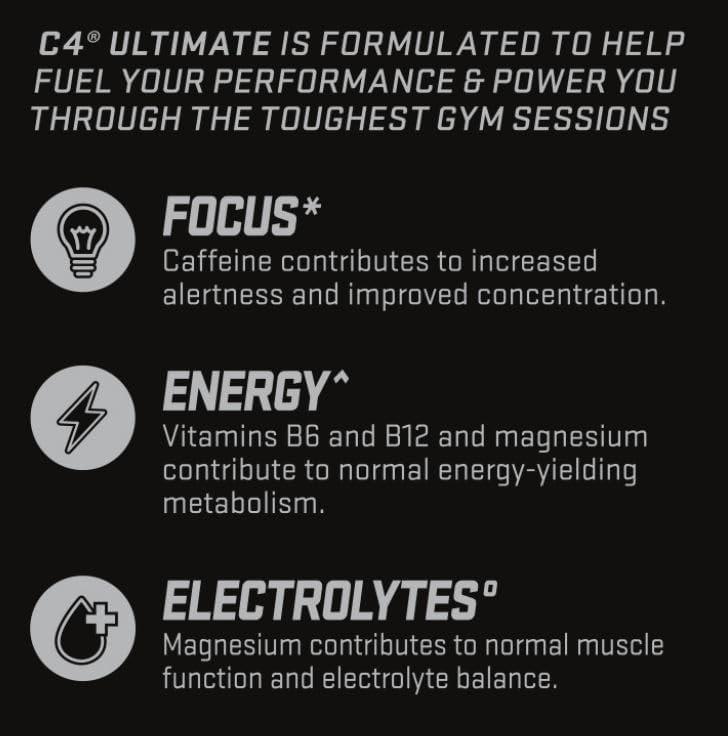 C4® ULTIMATE IS FORMULATED TO HELP FUEL YOUR PERFORMANCE & POWER YOU THROUGH THE TOUGHEST GYM SESSIONS

FOCUS*
Caffeine contributes to increased alertness and improved concentration.

ENERGY^
Vitamins B6 and B12 and magnesium contribute to normal energy-yielding metabolism.

ELECTROLYTES°
Magnesium contributes to normal muscle function and electrolyte balance.